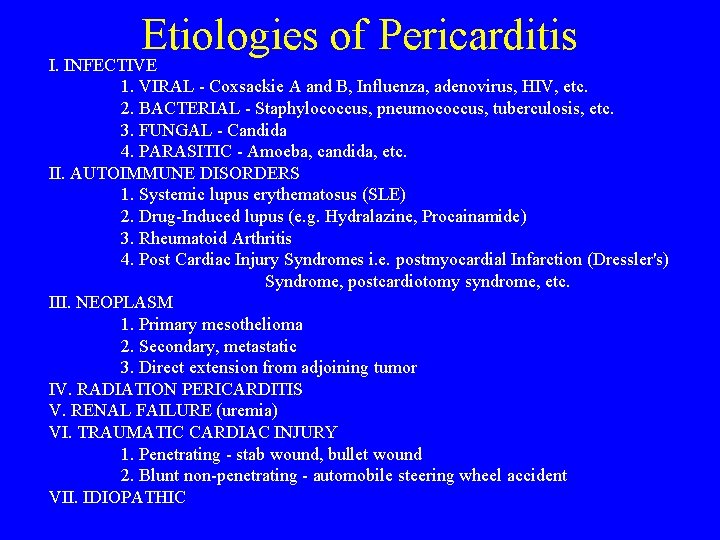 Etiologies of Pericarditis

I. INFECTIVE
1. VIRAL - Coxsackie A and B, Influenza, adenovirus, HIV, etc.
2. BACTERIAL - Staphylococcus, pneumococcus, tuberculosis, etc.
3. FUNGAL - Candida
4. PARASITIC - Amoeba, candida, etc.
II. AUTOIMMUNE DISORDERS
1. Systemic lupus erythematosus (SLE)
2. Drug-Induced lupus (e.g. Hydralazine, Procainamide)
3. Rheumatoid Arthritis
4. Post Cardiac Injury Syndromes i.e. postmyocardial Infarction (Dressler's) Syndrome, postcardiotomy syndrome, etc.
III. NEOPLASM
1. Primary mesothelioma
2. Secondary, metastatic
3. Direct extension from adjoining tumor
IV. RADIATION PERICARDITIS
V. RENAL FAILURE (uremia)
VI. TRAUMATIC CARDIAC INJURY
1. Penetrating - stab wound, bullet wound
2. Blunt non-penetrating - automobile steering wheel accident
VII. IDIOPATHIC